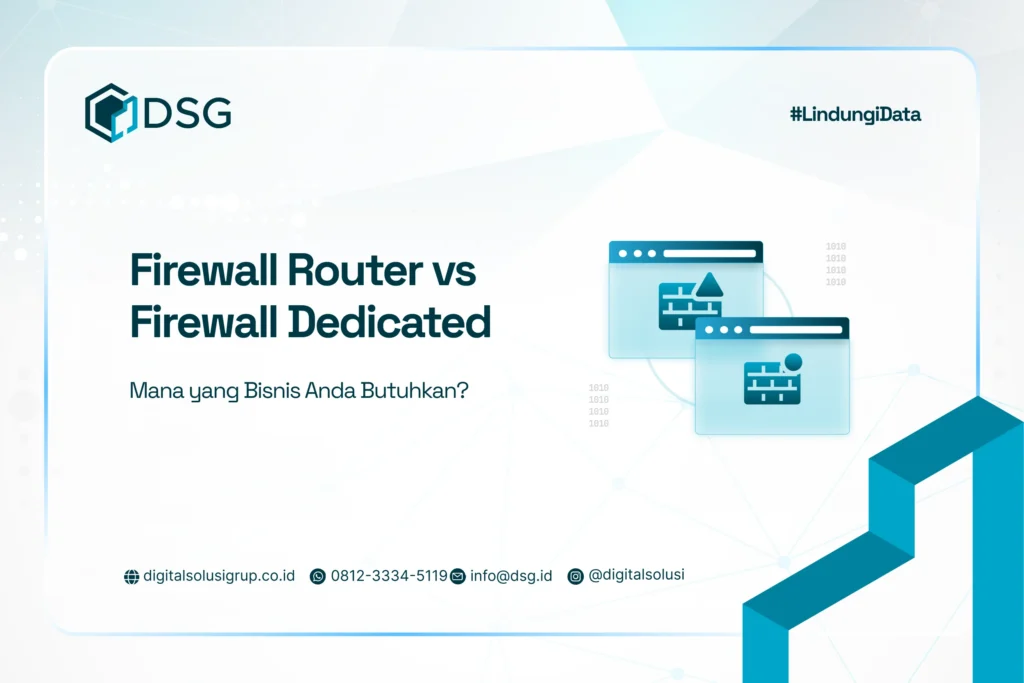 DSG

#LindungiData

Firewall Router vs Firewall Dedicated

Mana yang Bisnis Anda Butuhkan?

1010
1010
1010
1010

1010
1010
1010
1010

digitalsolusigrup.co.id 0812-3334-5119 info@dsg.id @digitalsolusi